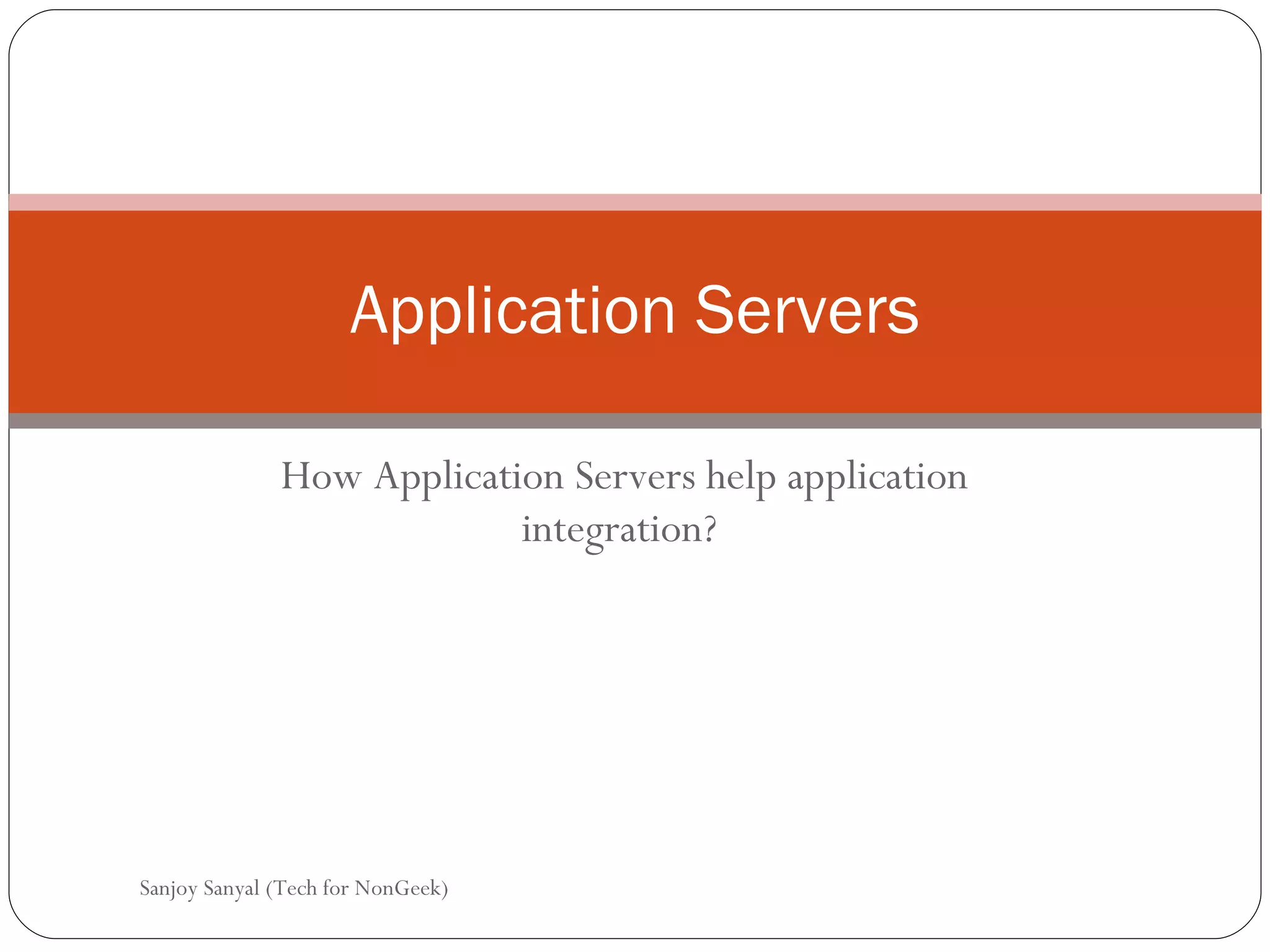 Application Servers

How Application Servers help application integration?

Sanjoy Sanyal (Tech for NonGeek)